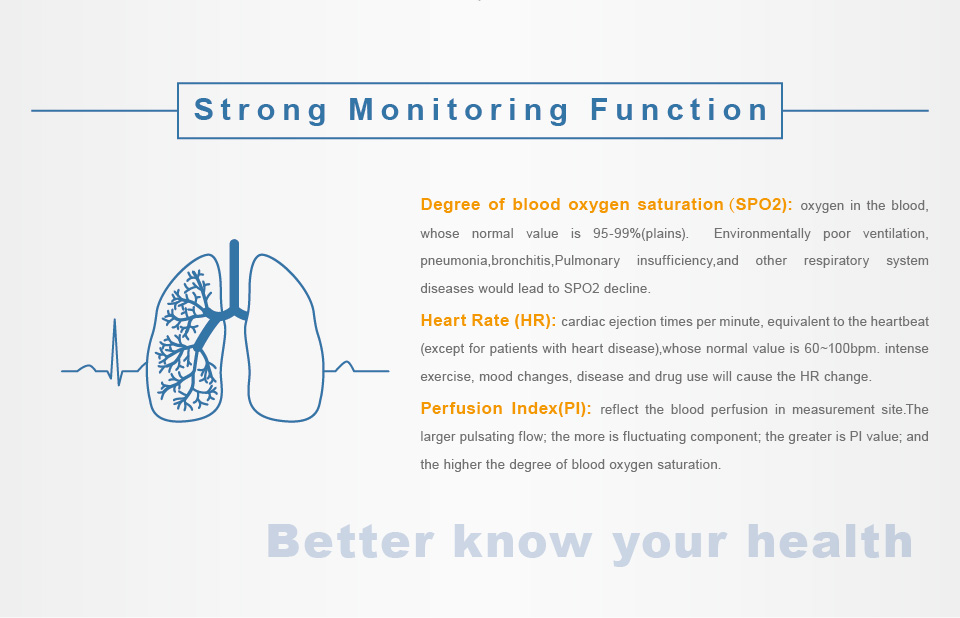 Strong Monitoring Function

Degree of blood oxygen saturation (SPO2): oxygen in the blood, whose normal value is 95-99%(plains). Environmentally poor ventilation, pneumonia,bronchitis,Pulmonary insufficiency,and other respiratory system diseases would lead to SPO2 decline.

Heart Rate (HR): cardiac ejection times per minute, equivalent to the heartbeat (except for patients with heart disease),whose normal value is 60~100bpm. intense exercise, mood changes, disease and drug use will cause the HR change.

Perfusion Index(PI): reflect the blood perfusion in measurement site.The larger pulsating flow; the more is fluctuating component; the greater is PI value; and the higher the degree of blood oxygen saturation.

Better know your health